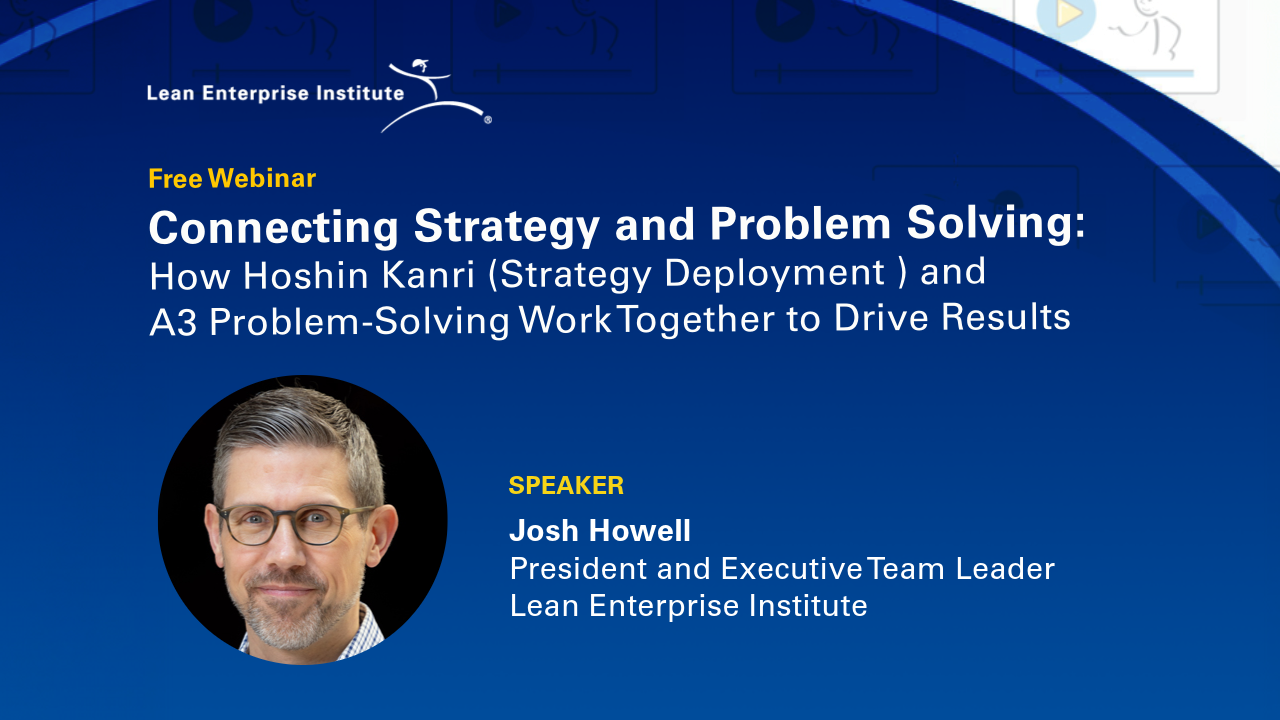 Lean Enterprise Institute

Free Webinar

Connecting Strategy and Problem Solving: How Hoshin Kanri (Strategy Deployment ) and A3 Problem-Solving Work Together to Drive Results

SPEAKER

Josh Howell
President and Executive Team Leader
Lean Enterprise Institute